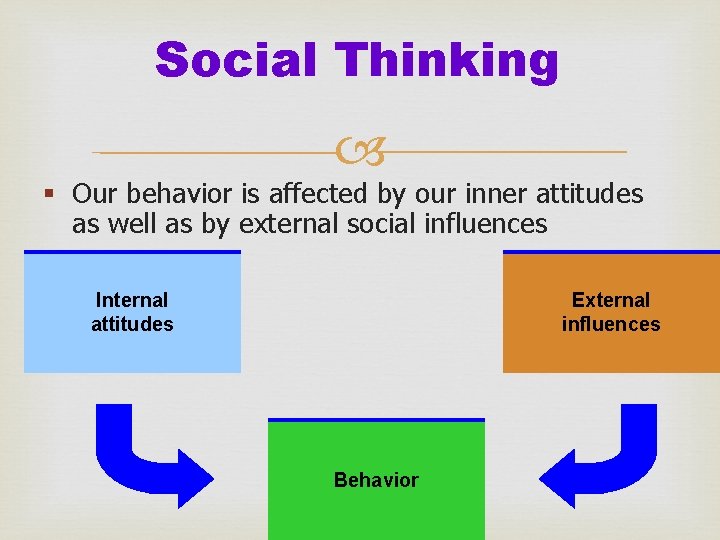 Social Thinking

▪ Our behavior is affected by our inner attitudes as well as by external social influences

Internal attitudes

External influences

Behavior